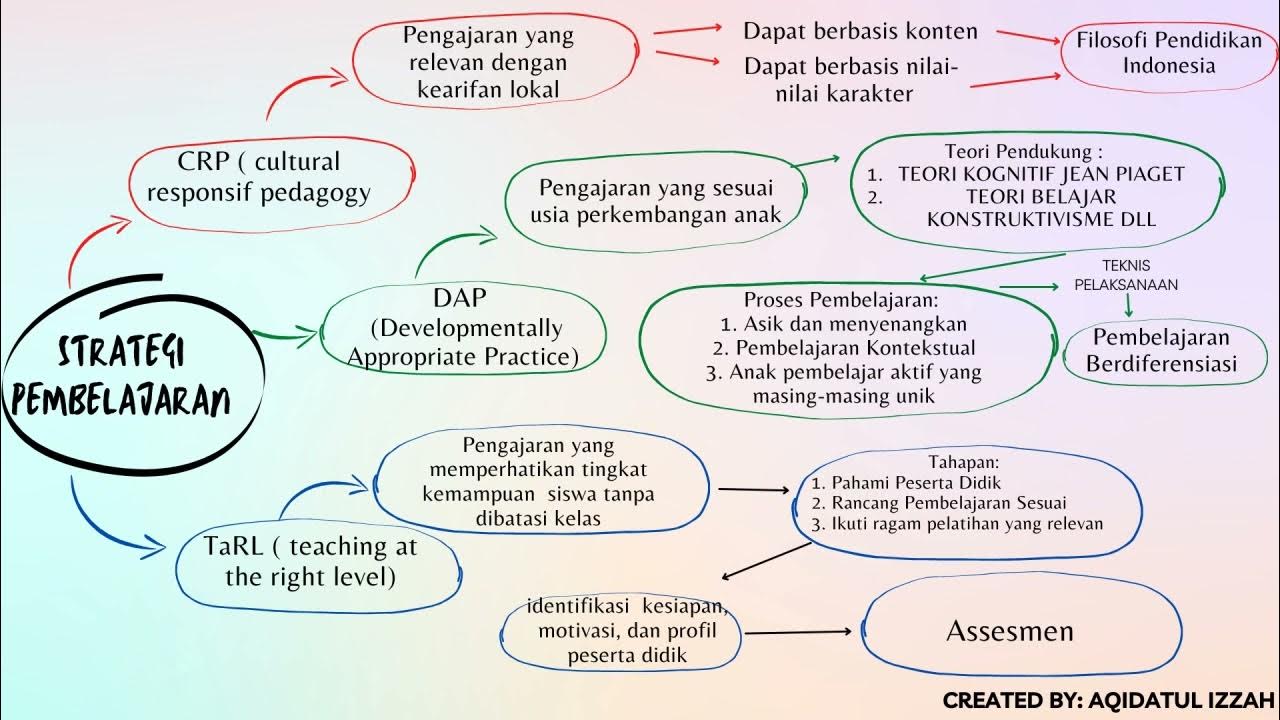 STRATEGI PEMBELAJARAN

CRP ( cultural responsif pedagogy

Pengajaran yang relevan dengan kearifan lokal

Dapat berbasis konten

Dapat berbasis nilai-nilai karakter

Filosofi Pendidikan Indonesia

DAP (Developmentally Appropriate Practice)

Pengajaran yang sesuai usia perkembangan anak

Teori Pendukung :
1. TEORI KOGNITIF JEAN PIAGET
2. TEORI BELAJAR KONSTRUKTIVISME DLL

Proses Pembelajaran:
1. Asik dan menyenangkan
2. Pembelajaran Kontekstual
3. Anak pembelajar aktif yang masing-masing unik

TEKNIS PELAKSANAAN

Pembelajaran Berdiferensiasi

TaRL ( teaching at the right level)

Pengajaran yang memperhatikan tingkat kemampuan siswa tanpa dibatasi kelas

Tahapan:
1. Pahami Peserta Didik
2. Rancang Pembelajaran Sesuai
3. Ikuti ragam pelatihan yang relevan

identifikasi kesiapan, motivasi, dan profil peserta didik

Assesmen

CREATED BY: AQIDATUL IZZAH